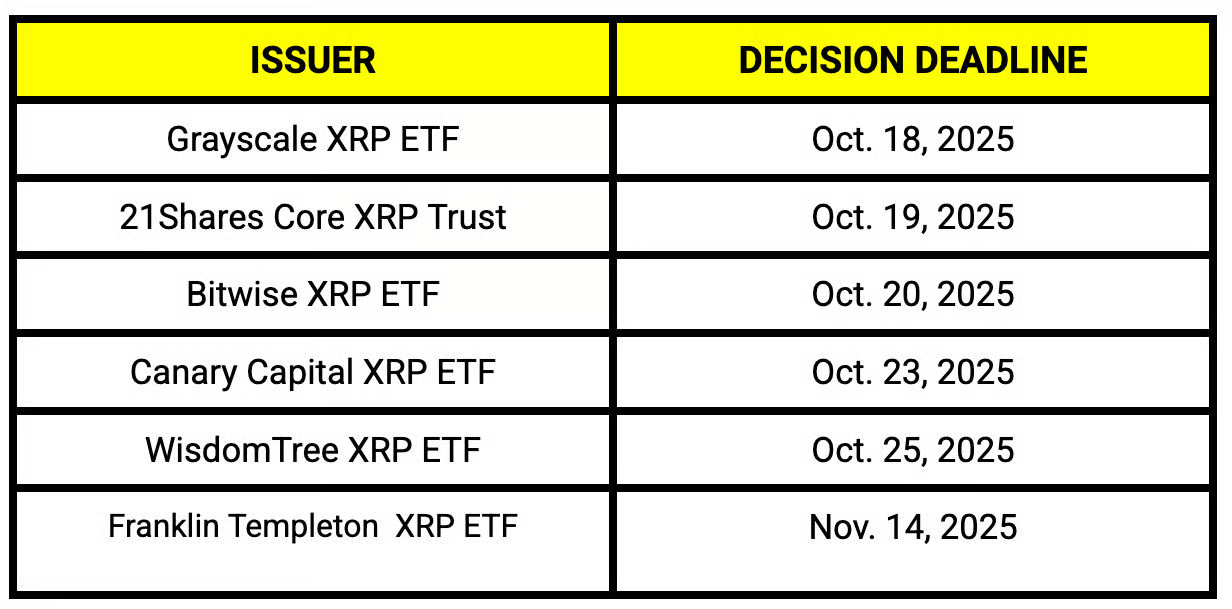 | ISSUER | DECISION DEADLINE |
|---|---|
| Grayscale XRP ETF | Oct. 18, 2025 |
| 21Shares Core XRP Trust | Oct. 19, 2025 |
| Bitwise XRP ETF | Oct. 20, 2025 |
| Canary Capital XRP ETF | Oct. 23, 2025 |
| WisdomTree XRP ETF | Oct. 25, 2025 |
| Franklin Templeton  XRP ETF | Nov. 14, 2025 |